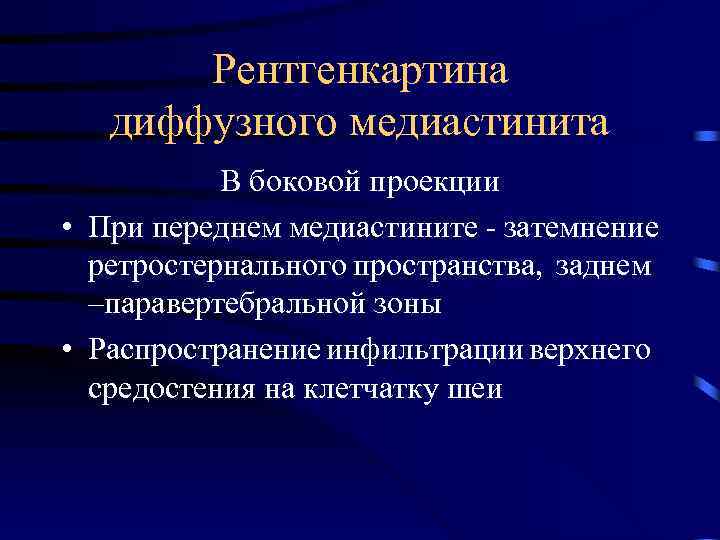 Рентгенкартина диффузного медиастинита

В боковой проекции

• При переднем медиастините - затемнение ретростернального пространства, заднем –паравертебральной зоны

• Распространение инфильтрации верхнего средостения на клетчатку шеи